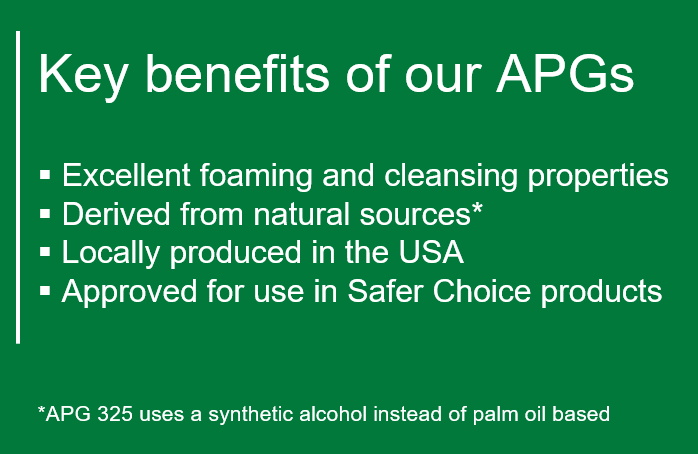 Key benefits of our APGs

▪ Excellent foaming and cleansing properties
▪ Derived from natural sources*
▪ Locally produced in the USA
▪ Approved for use in Safer Choice products

*APG 325 uses a synthetic alcohol instead of palm oil based